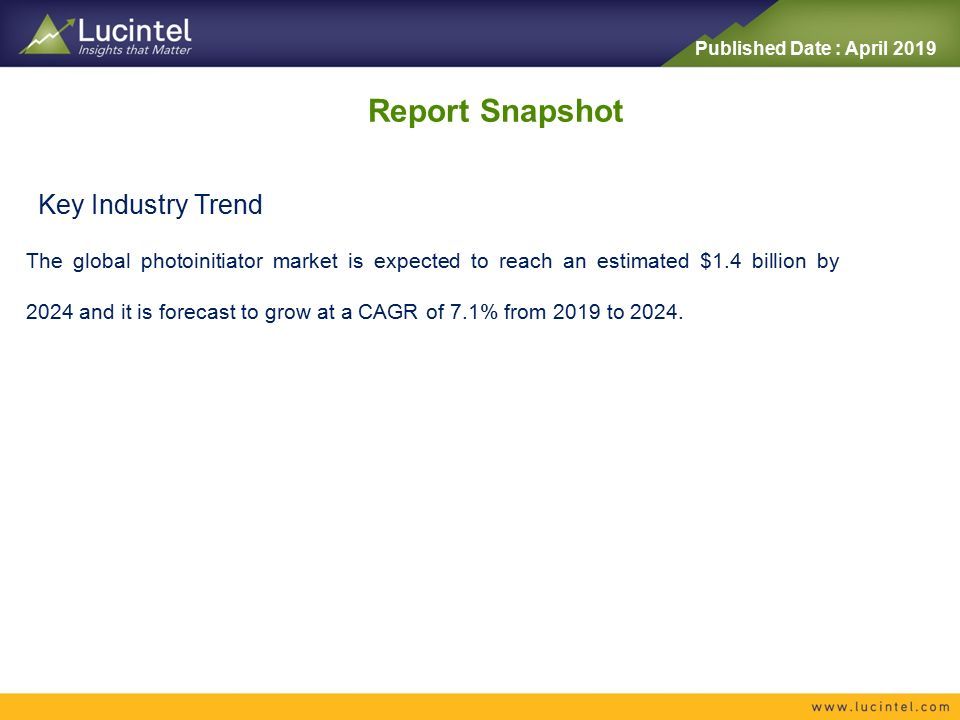 Lucintel
Insights that Matter

Published Date : April 2019

Report Snapshot

Key Industry Trend

The global photoinitiator market is expected to reach an estimated \$1.4 billion by 2024 and it is forecast to grow at a CAGR of 7.1% from 2019 to 2024.

www.lucintel.com